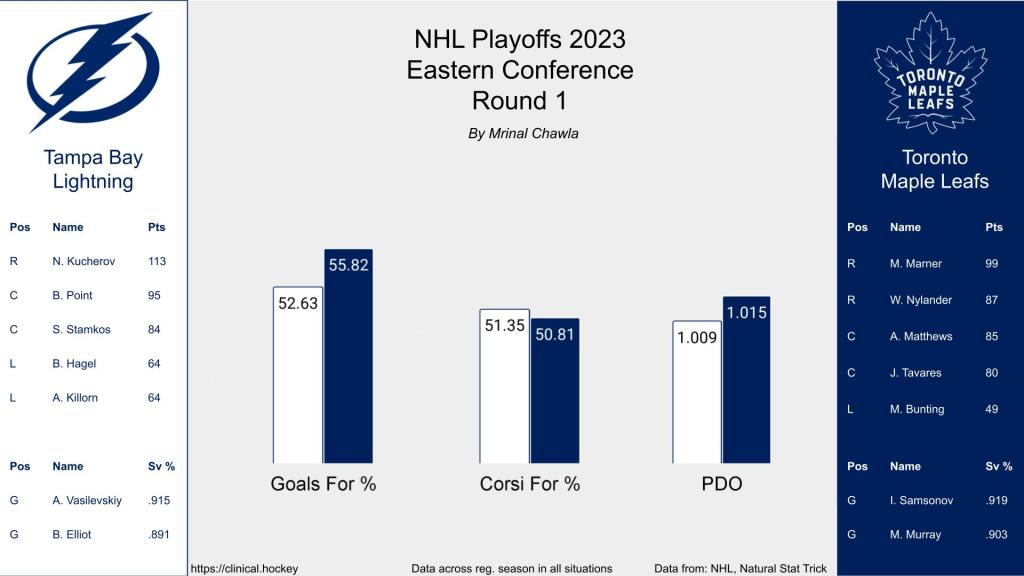 Tampa Bay Lightning

| Pos | Name | Pts |
|---|---|---|
| R | N. Kucherov | 113 |
| C | B. Point | 95 |
| C | S. Stamkos | 84 |
| L | B. Hagel | 64 |
| L | A. Killorn | 64 |

| Pos | Name | Sv % |
|---|---|---|
| G | A. Vasilevskiy | .915 |
| G | B. Elliot | .891 |

NHL Playoffs 2023
Eastern Conference
Round 1

By Mrinal Chawla

52.63 55.82
Goals For %

51.35 50.81
Corsi For %

1.009 1.015
PDO

https://clinical.hockey

Data across reg. season in all situations

Data from: NHL, Natural Stat Trick

TORONTO MAPLE LEAFS

Toronto Maple Leafs

| Pos | Name | Pts |
|---|---|---|
| R | M. Marner | 99 |
| R | W. Nylander | 87 |
| C | A. Matthews | 85 |
| C | J. Tavares | 80 |
| L | M. Bunting | 49 |

| Pos | Name | Sv % |
|---|---|---|
| G | I. Samsonov | .919 |
| G | M. Murray | .903 |